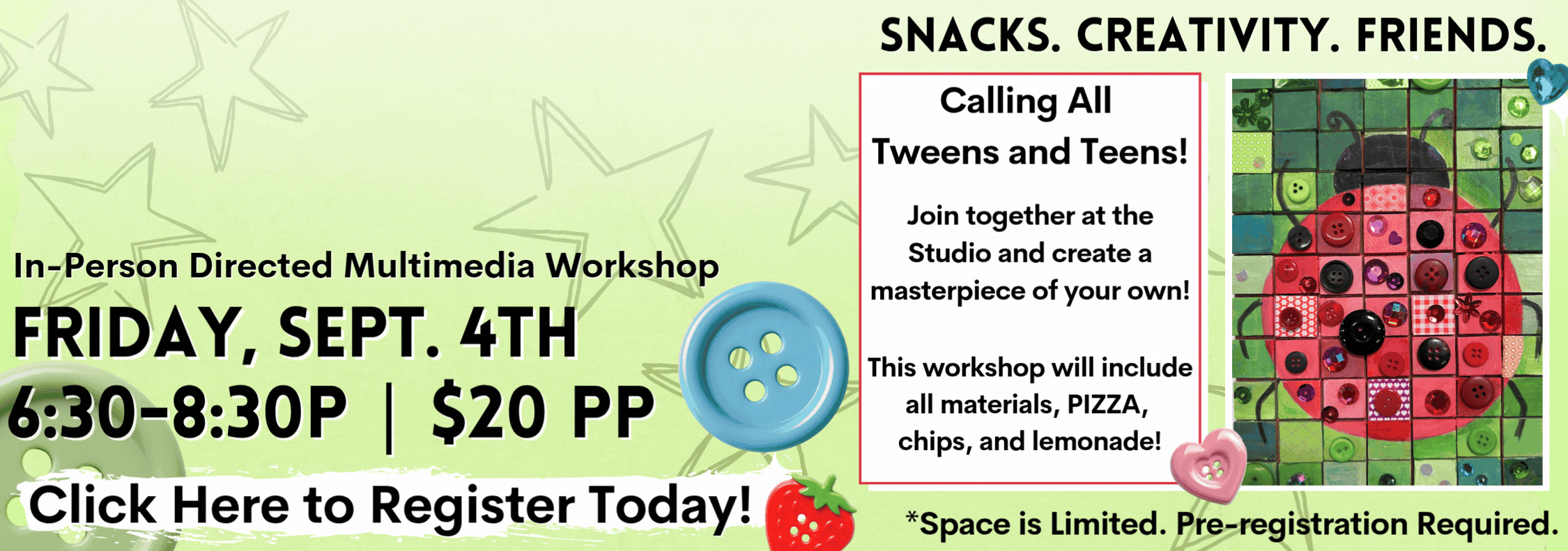 In-Person Directed Multimedia Workshop

FRIDAY, SEPT. 4TH

6:30-8:30P | $20 PP

Click Here to Register Today!

SNACKS. CREATIVITY. FRIENDS.

Calling All Tweens and Teens!

Join together at the Studio and create a masterpiece of your own!

This workshop will include all materials, PIZZA, chips, and lemonade!

*Space is Limited. Pre-registration Required.